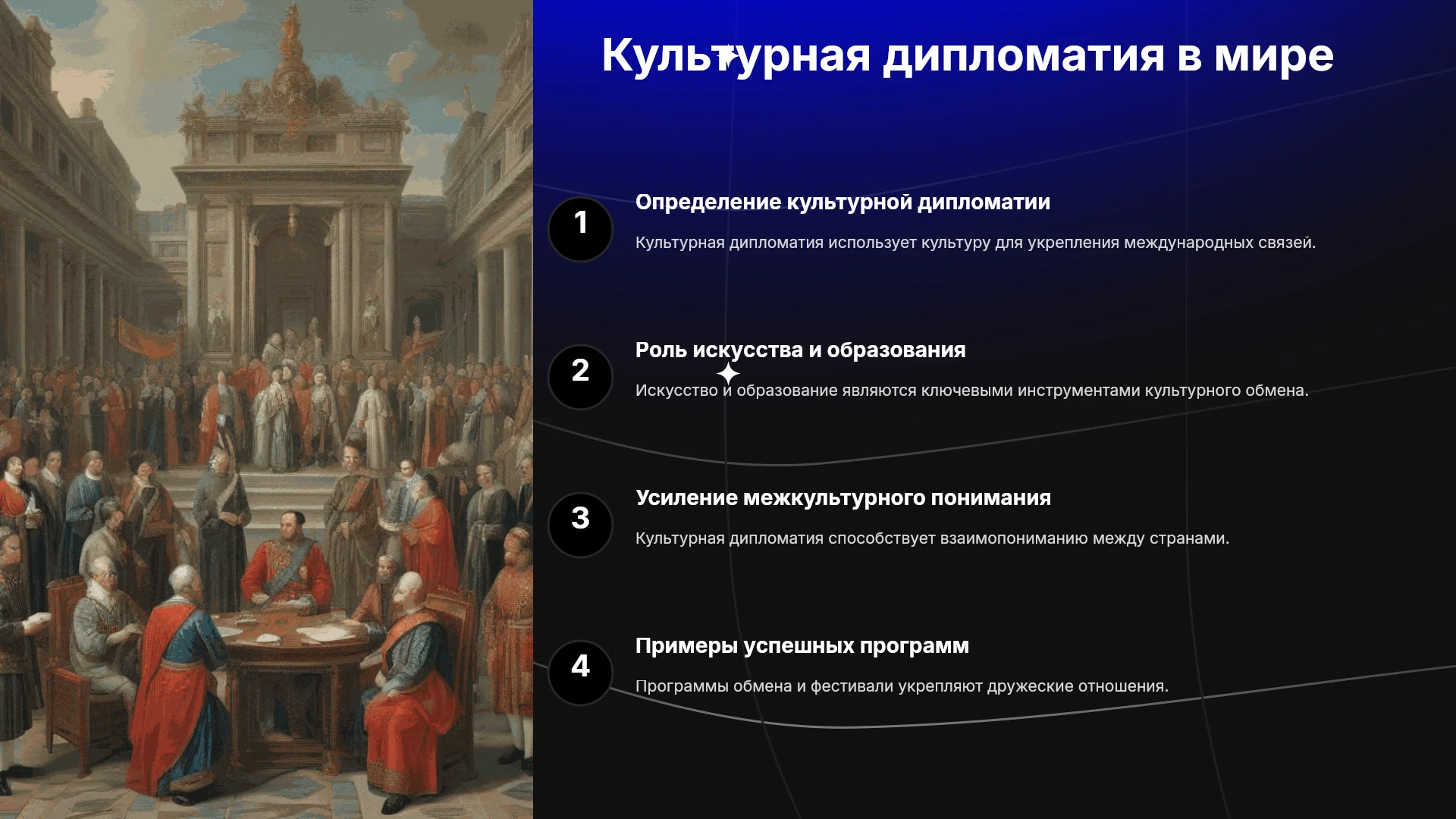 Культурная дипломатия в мире

1

Определение культурной дипломатии

Культурная дипломатия использует культуру для укрепления международных связей.

2

Роль искусства и образования

Искусство и образование являются ключевыми инструментами культурного обмена.

3

Усиление межкультурного понимания

Культурная дипломатия способствует взаимопониманию между странами.

4

Примеры успешных программ

Программы обмена и фестивали укрепляют дружеские отношения.